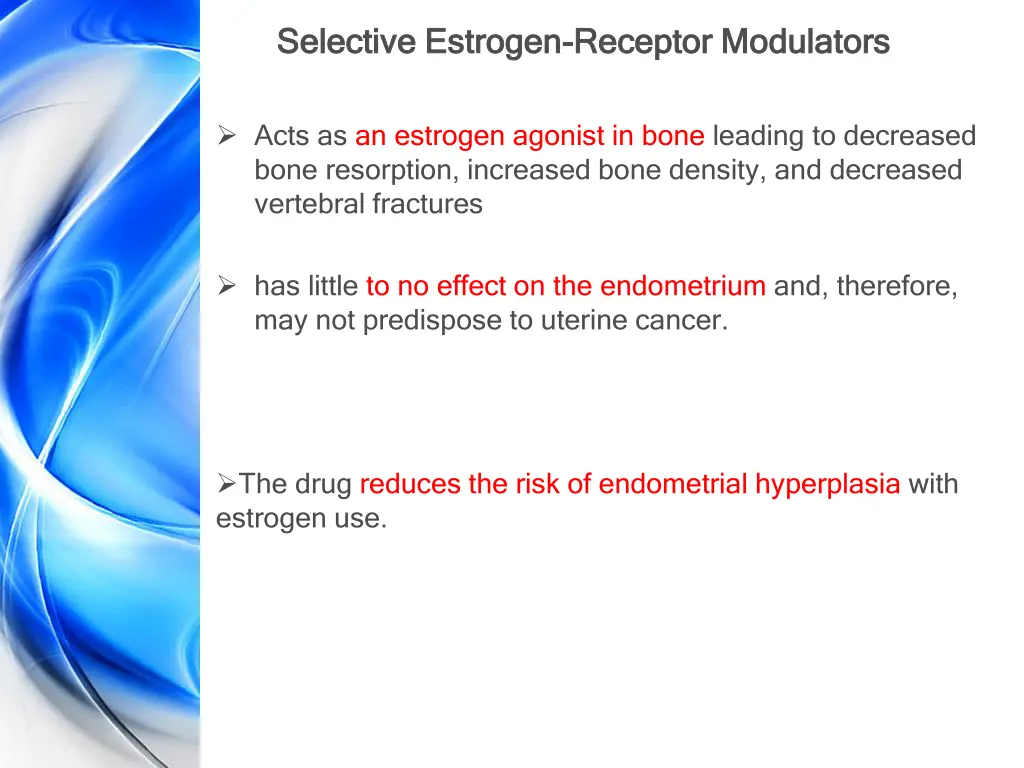 Selective Estrogen-Receptor Modulators

➢ Acts as an estrogen agonist in bone leading to decreased bone resorption, increased bone density, and decreased vertebral fractures

➢ has little to no effect on the endometrium and, therefore, may not predispose to uterine cancer.

➢The drug reduces the risk of endometrial hyperplasia with estrogen use.